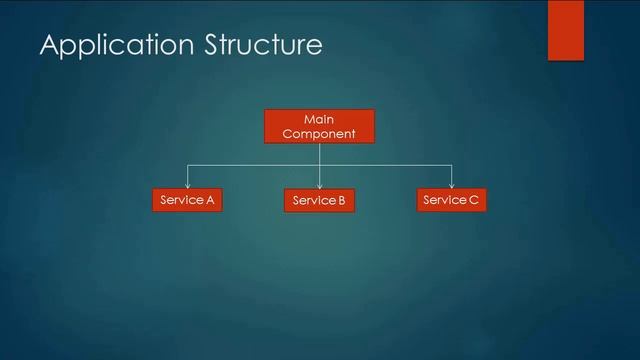 Application Structure

Main Component

Service A

Service B

Service C